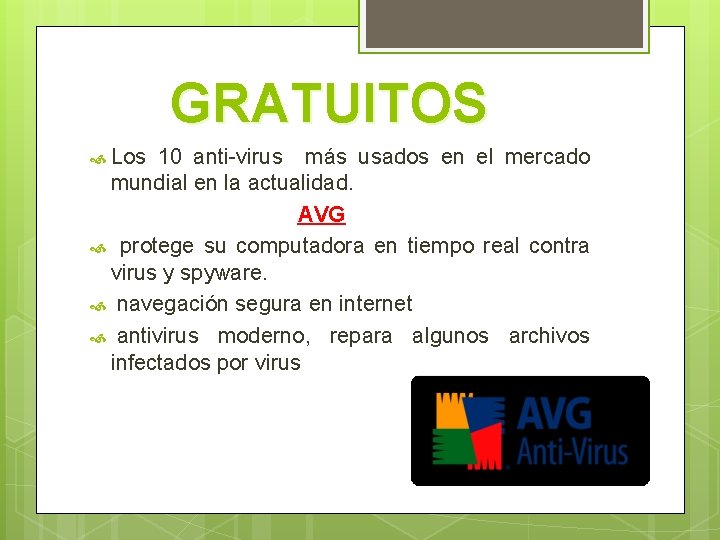 GRATUITOS

Los 10 anti-virus más usados en el mercado mundial en la actualidad.

AVG

protege su computadora en tiempo real contra virus y spyware.

navegación segura en internet

antivirus moderno, repara algunos archivos infectados por virus

AVG
Anti-Virus